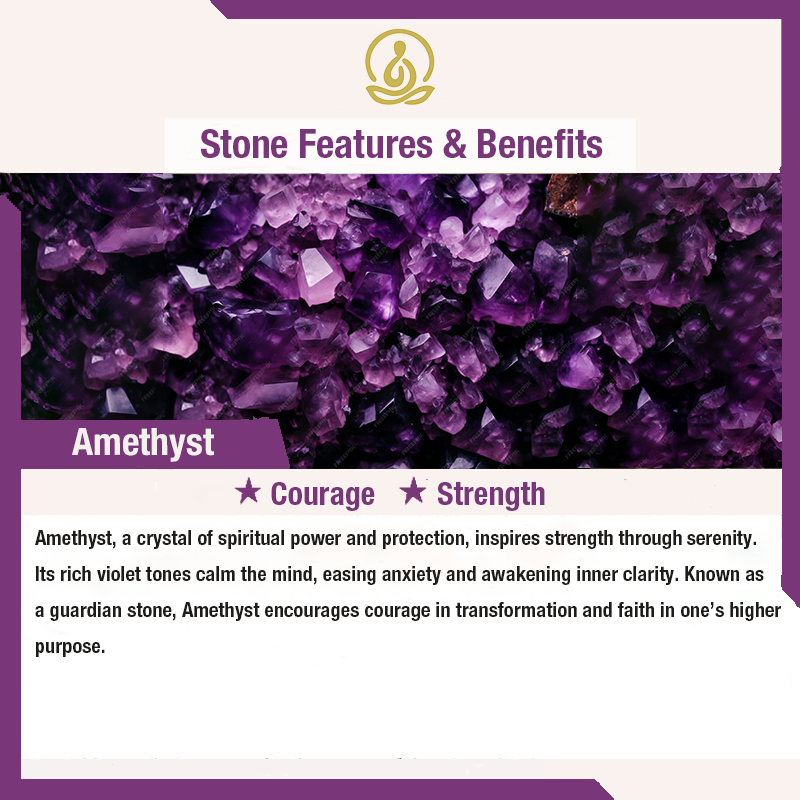 Stone Features & Benefits

Amethyst

★ Courage ★ Strength

Amethyst, a crystal of spiritual power and protection, inspires strength through serenity. Its rich violet tones calm the mind, easing anxiety and awakening inner clarity. Known as a guardian stone, Amethyst encourages courage in transformation and faith in one's higher purpose.